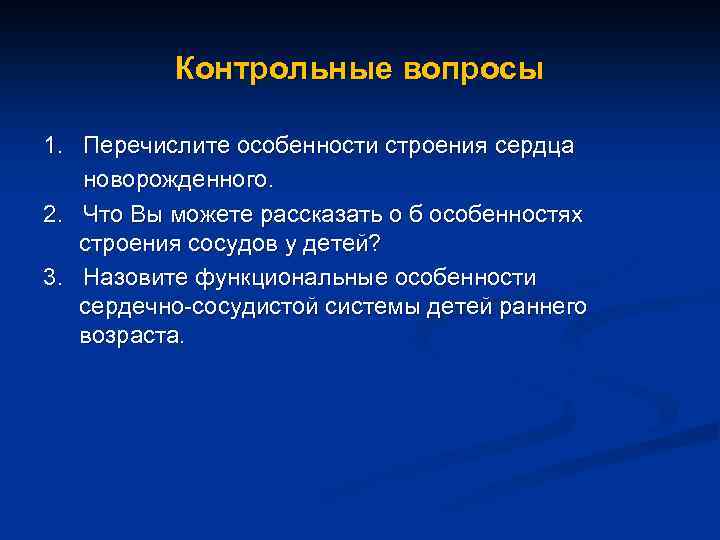 Контрольные вопросы

1. Перечислите особенности строения сердца новорожденного.
2. Что Вы можете рассказать о б особенностях строения сосудов у детей?
3. Назовите функциональные особенности сердечно-сосудистой системы детей раннего возраста.